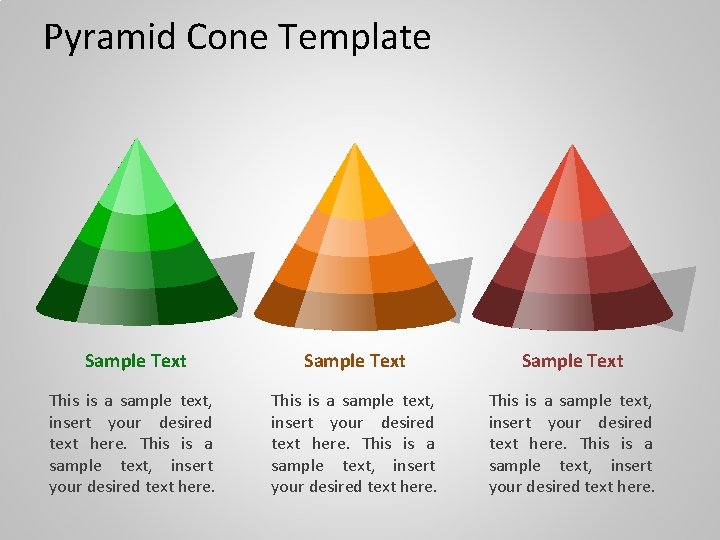 Pyramid Cone Template

Sample Text

This is a sample text, insert your desired text here. This is a sample text, insert your desired text here.

Sample Text

This is a sample text, insert your desired text here. This is a sample text, insert your desired text here.

Sample Text

This is a sample text, insert your desired text here. This is a sample text, insert your desired text here.